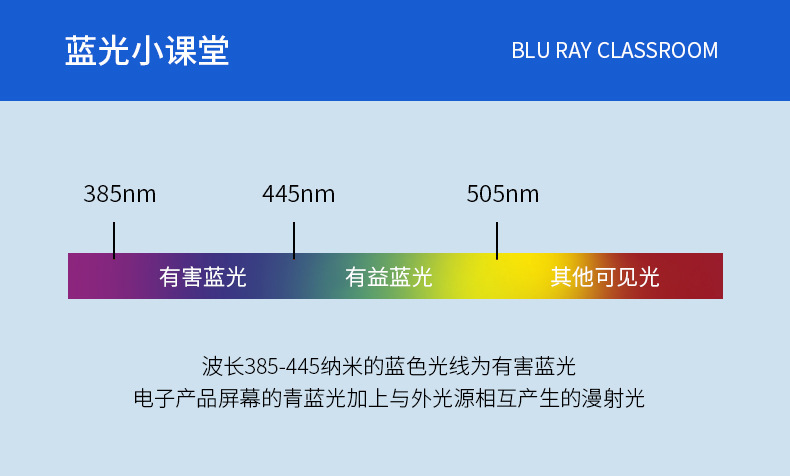 蓝光小课堂

BLU RAY CLASSROOM

385nm

445nm

505nm

有害蓝光

有益蓝光

其他可见光

波长385-445纳米的蓝色光线为有害蓝光
电子产品屏幕的青蓝光加上与外光源相互产生的漫射光